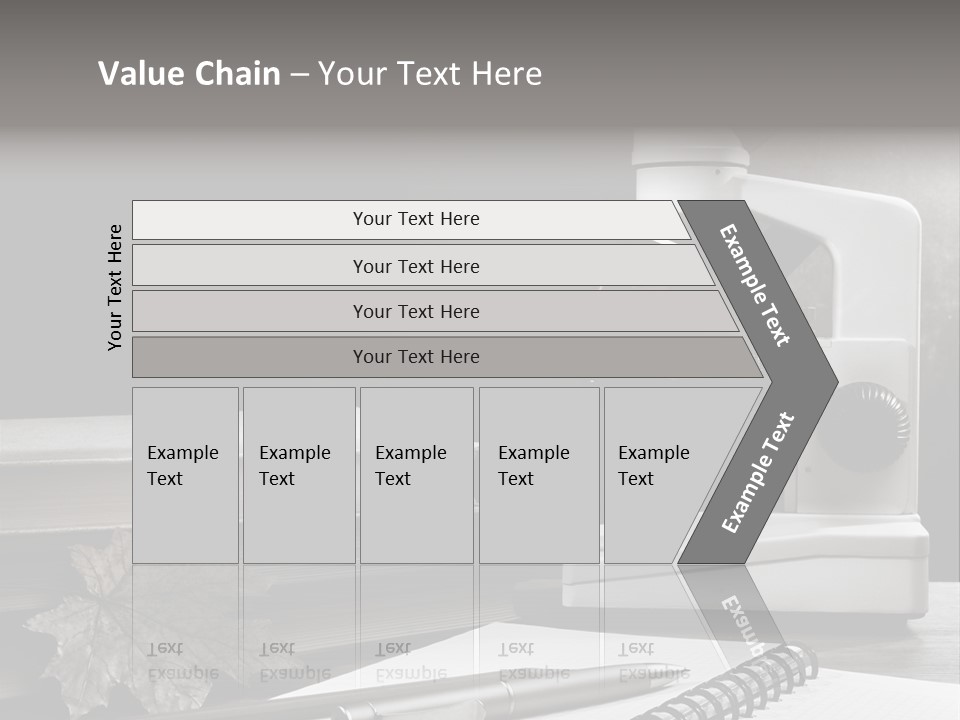 Value Chain – Your Text Here

Your Text Here

Your Text Here

Your Text Here

Your Text Here

Your Text Here

Example Text

Example Text

Example Text

Example Text

Example Text

Example Text

Example Text